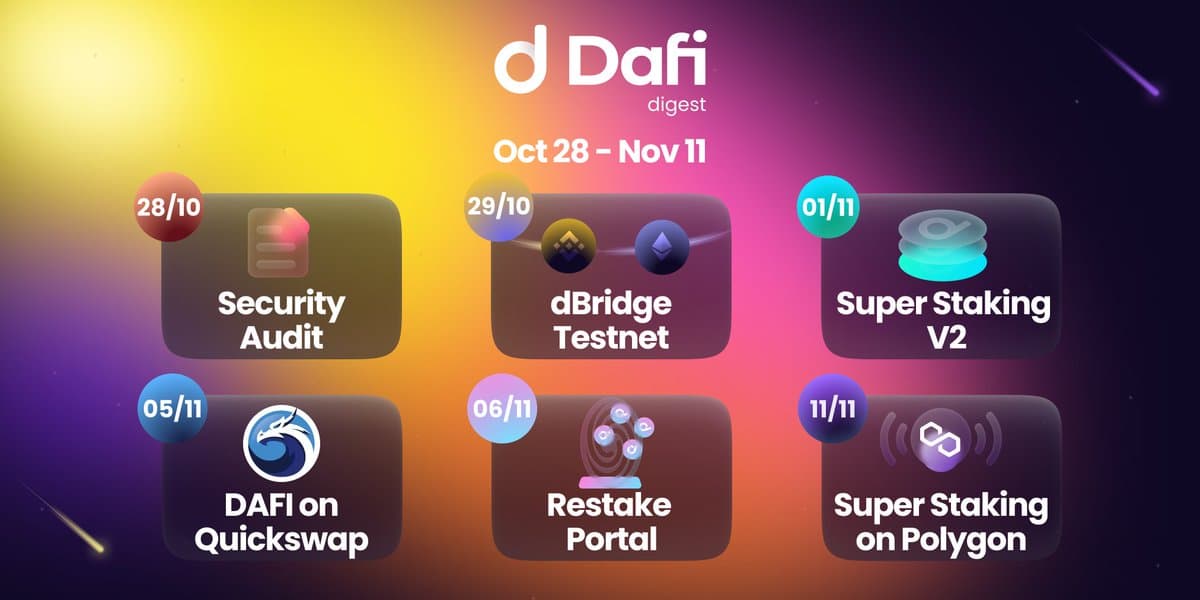 Dafi
digest

Oct 28 - Nov 11

28/10
Security Audit

29/10
dBridge Testnet

01/11
Super Staking V2

05/11
DAFI on Quickswap

06/11
Restake Portal

11/11
Super Staking on Polygon